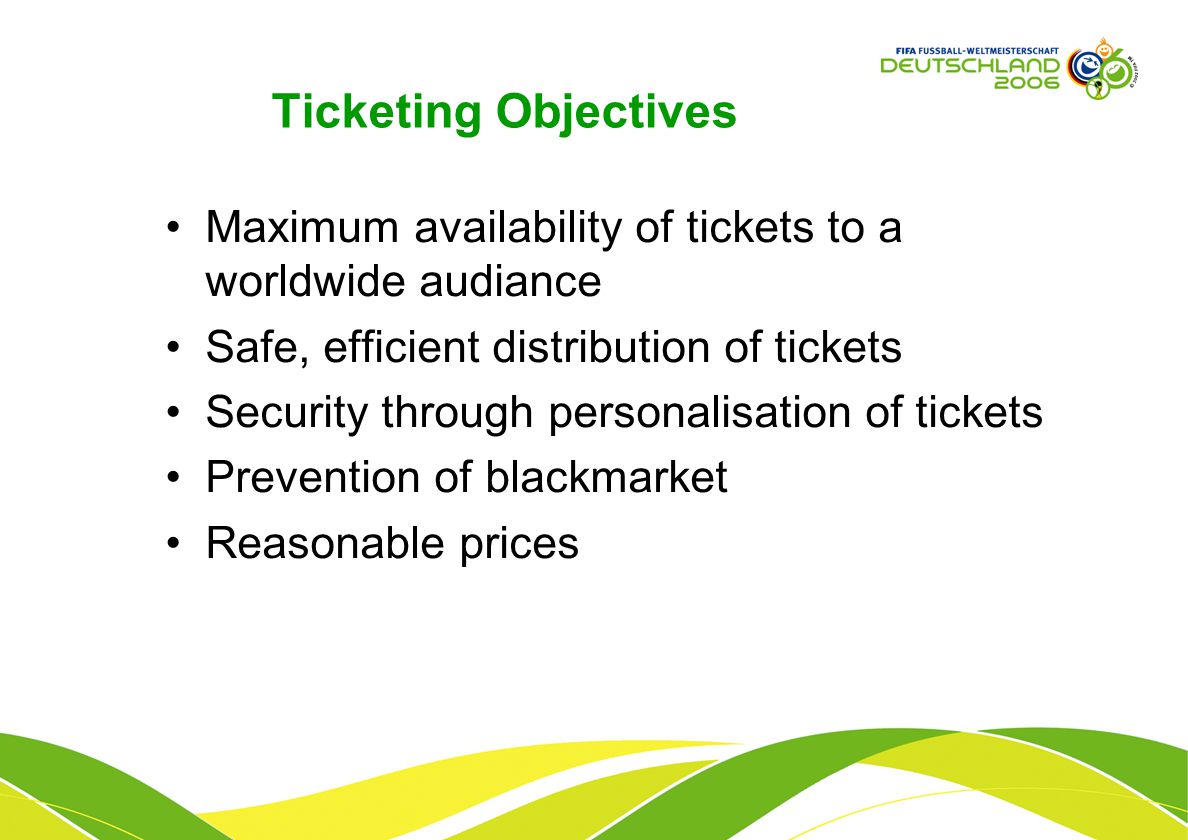 FIFA FUSSBALL-WELTMEISTERSCHAFT DEUTSCHLAND 2006

Ticketing Objectives

• Maximum availability of tickets to a worldwide audiance
• Safe, efficient distribution of tickets
• Security through personalisation of tickets
• Prevention of blackmarket
• Reasonable prices